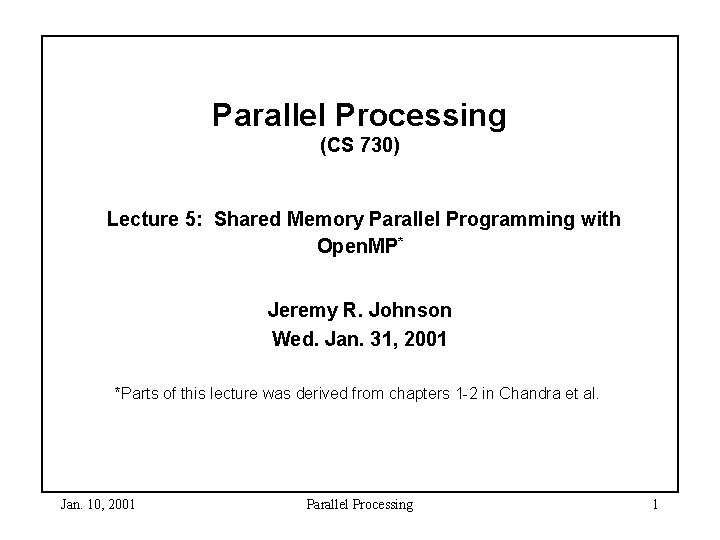 Parallel Processing
(CS 730)

Lecture 5: Shared Memory Parallel Programming with OpenMP*

Jeremy R. Johnson
Wed. Jan. 31, 2001

*Parts of this lecture was derived from chapters 1-2 in Chandra et al.

Jan. 10, 2001 Parallel Processing 1